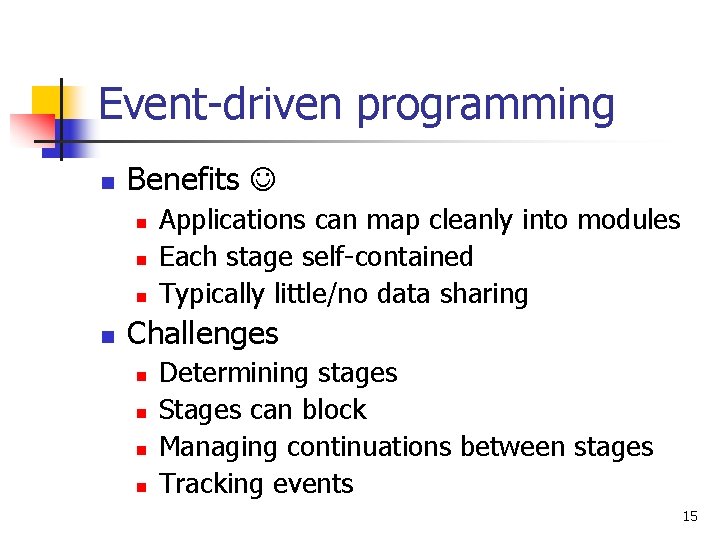 Event-driven programming

- Benefits ☺
  - Applications can map cleanly into modules
  - Each stage self-contained
  - Typically little/no data sharing
- Challenges
  - Determining stages
  - Stages can block
  - Managing continuations between stages
  - Tracking events

15